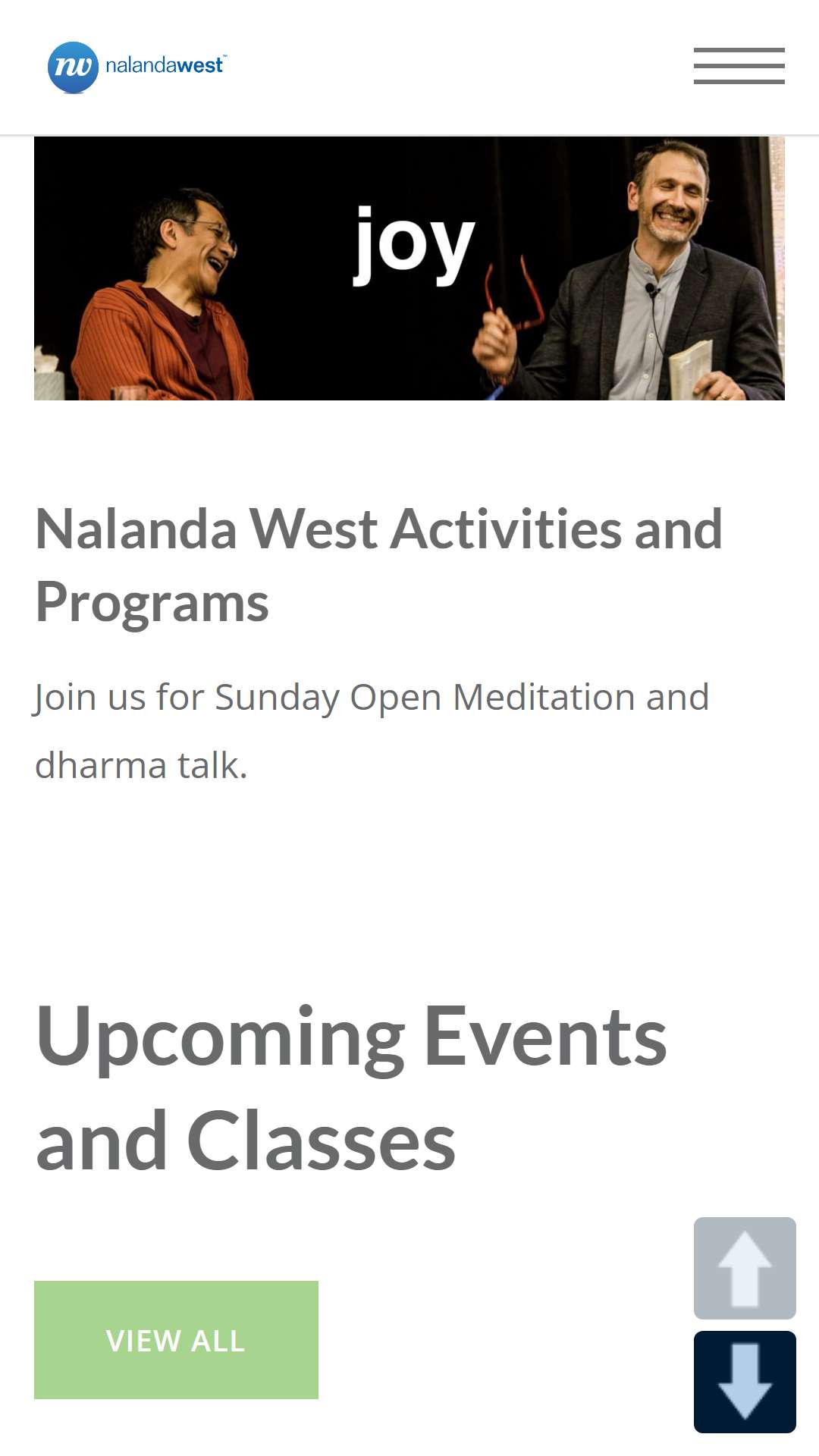 nw nalandawest™

joy

Nalanda West Activities and Programs

Join us for Sunday Open Meditation and dharma talk.

Upcoming Events and Classes

VIEW ALL